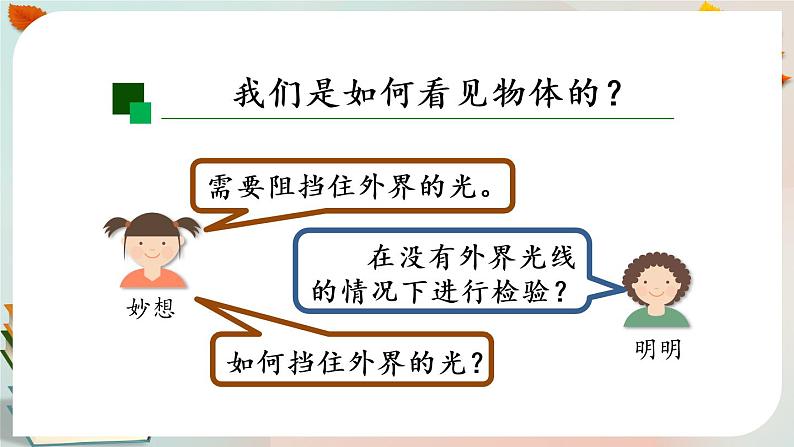 我们是如何看见物体的？

需要阻挡住外界的光。

在没有外界光线的情况下进行检验？

妙想

如何挡住外界的光？

明明